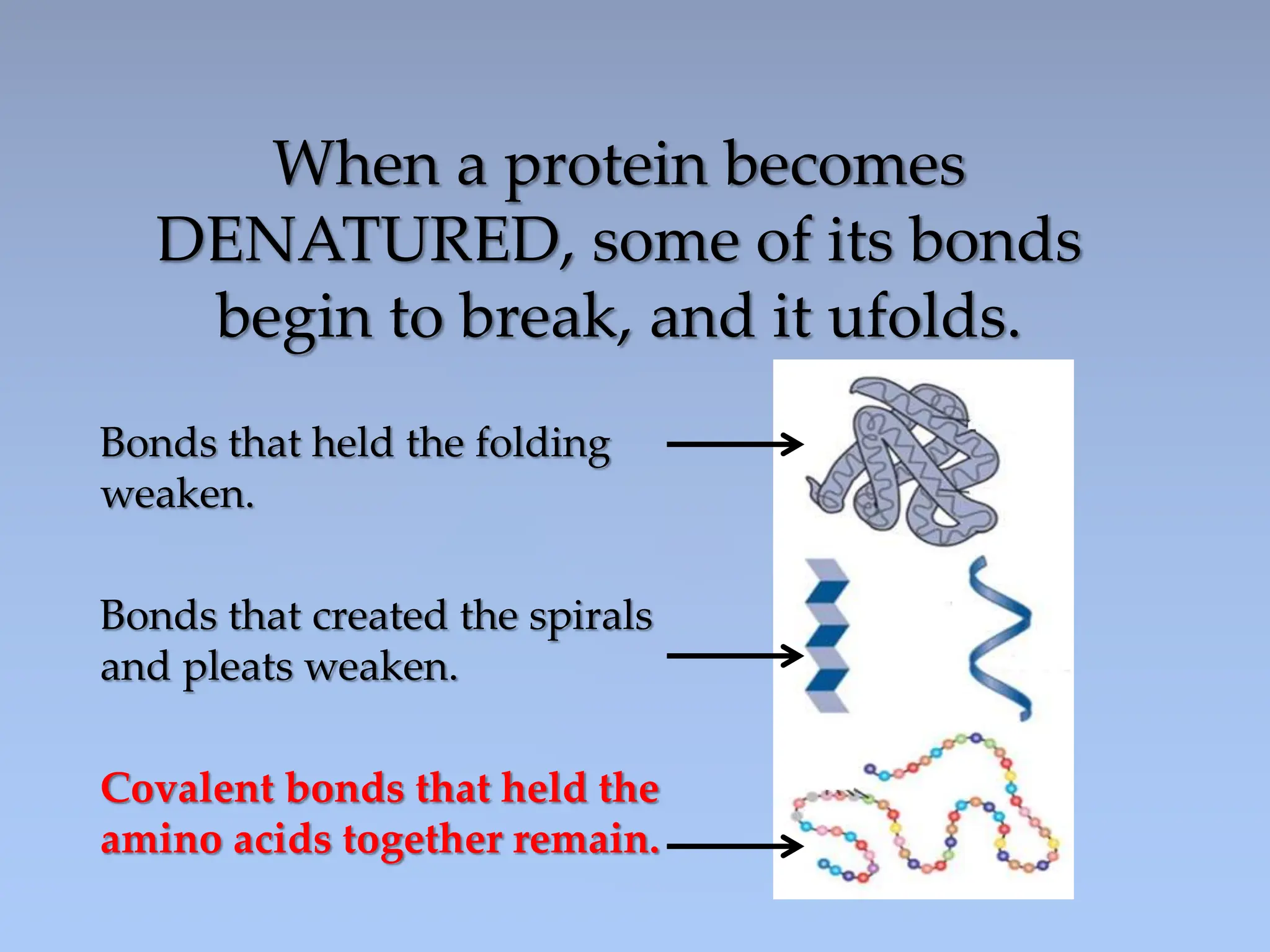 When a protein becomes DENATURED, some of its bonds begin to break, and it ufolds.

Bonds that held the folding weaken.

Bonds that created the spirals and pleats weaken.

Covalent bonds that held the amino acids together remain.